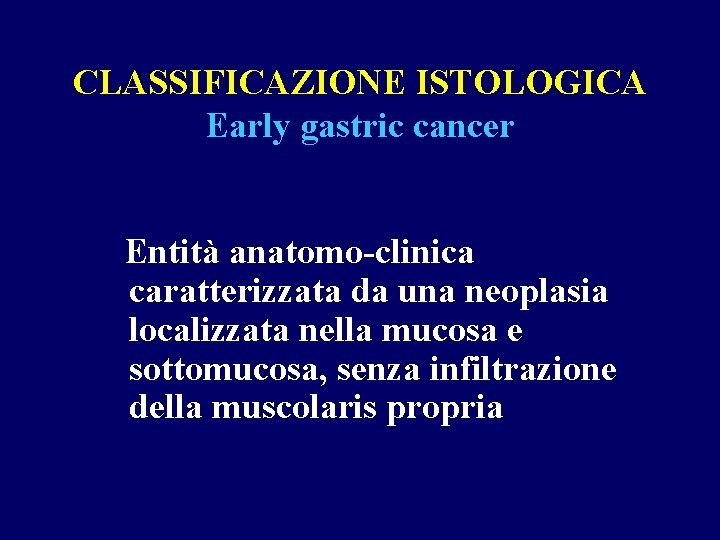 CLASSIFICAZIONE ISTOLOGICA
Early gastric cancer

Entità anatomo-clinica caratterizzata da una neoplasia localizzata nella mucosa e sottomucosa, senza infiltrazione della muscolaris propria